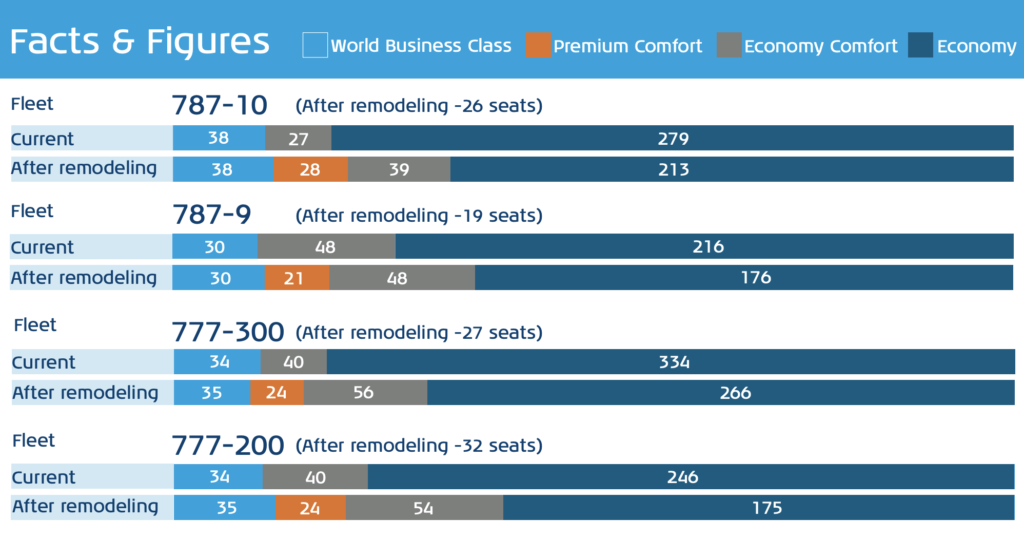 Facts & Figures
World Business Class
Premium Comfort
Economy Comfort
Economy

Fleet
787-10 (After remodeling -26 seats)
Current 38 27 279
After remodeling 38 28 39 213

Fleet
787-9 (After remodeling -19 seats)
Current 30 48 216
After remodeling 30 21 48 176

Fleet
777-300 (After remodeling -27 seats)
Current 34 40 334
After remodeling 35 24 56 266

Fleet
777-200 (After remodeling -32 seats)
Current 34 40 246
After remodeling 35 24 54 175